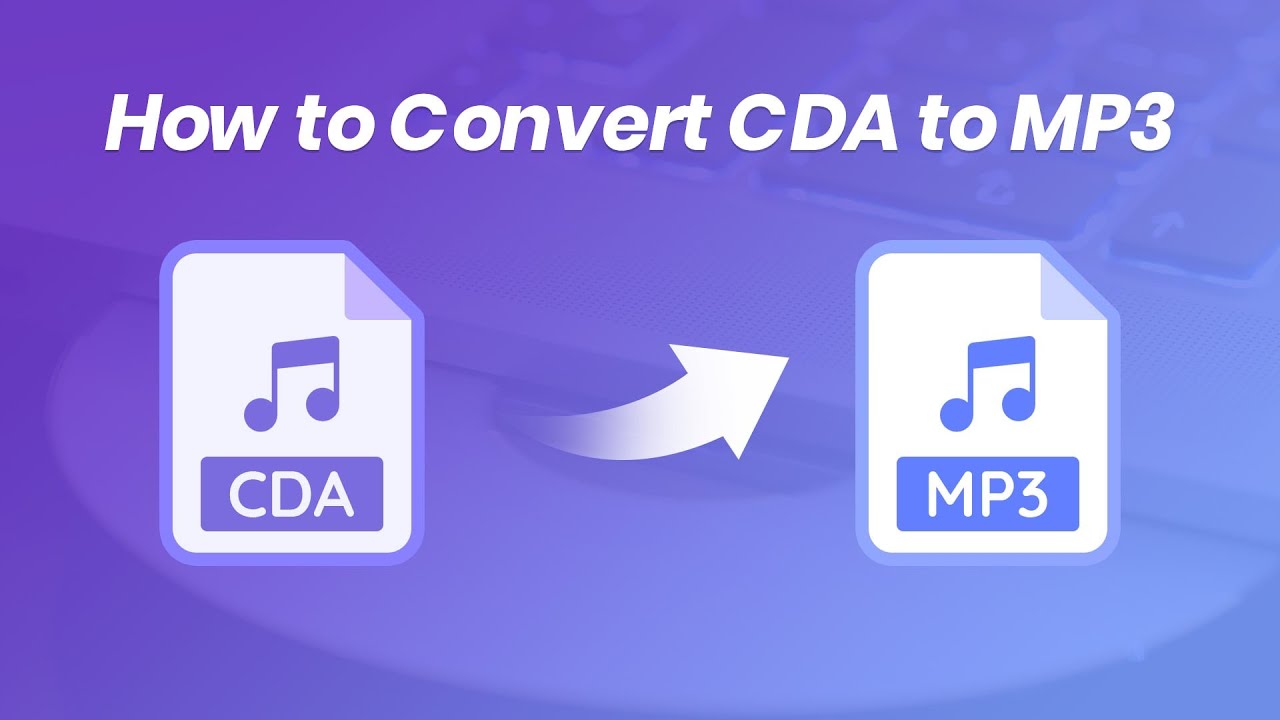 How to Convert CDA to MP3

CDA

MP3